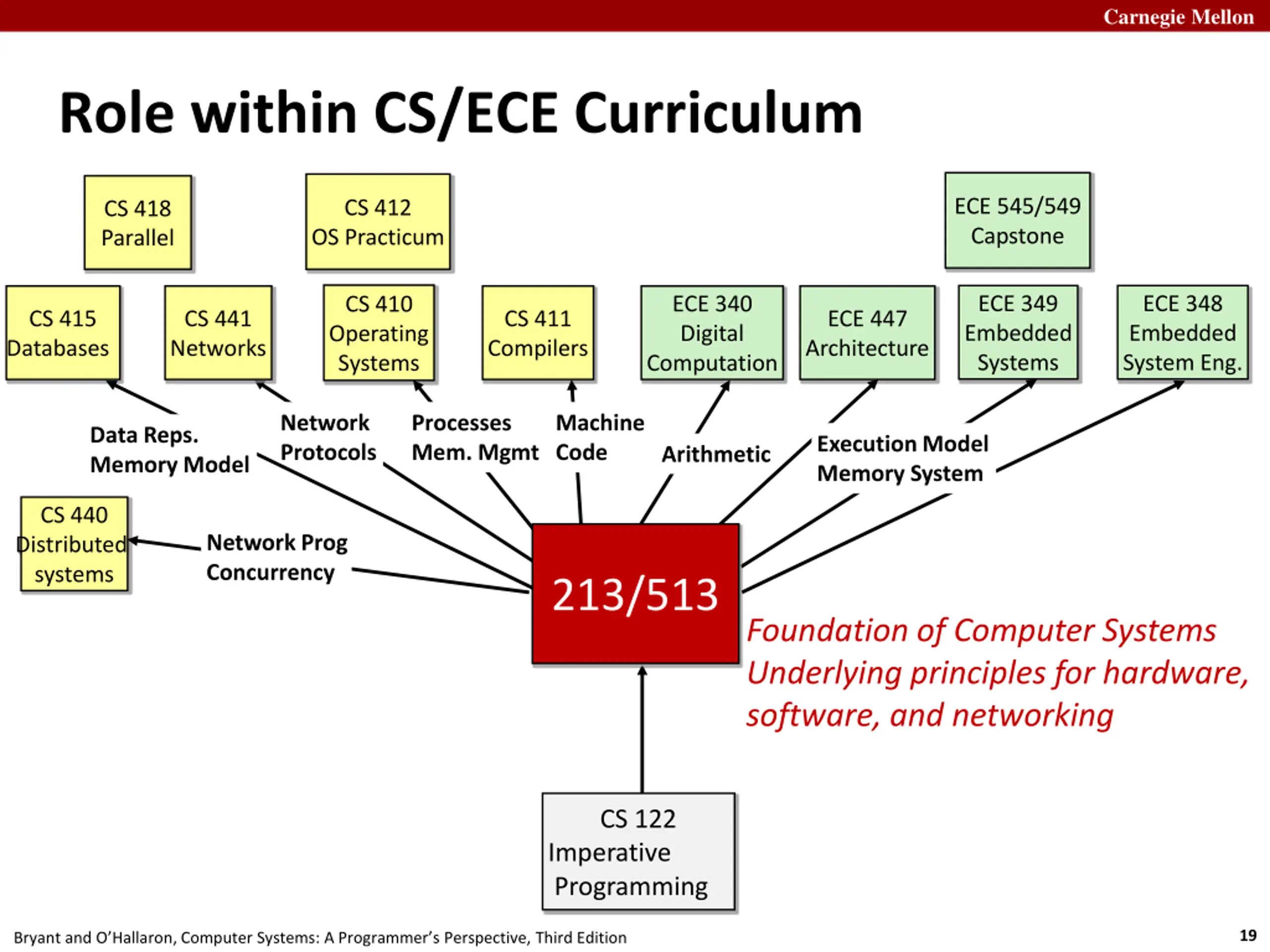 Carnegie Mellon

Role within CS/ECE Curriculum

CS 418
Parallel

CS 412
OS Practicum

ECE 545/549
Capstone

CS 415
Databases

CS 441
Networks

CS 410
Operating Systems

CS 411
Compilers

ECE 340
Digital Computation

ECE 447
Architecture

ECE 349
Embedded Systems

ECE 348
Embedded System Eng.

Data Reps.
Memory Model

Network
Protocols

Processes
Mem. Mgmt

Machine
Code

Arithmetic

Execution Model
Memory System

CS 440
Distributed systems

Network Prog
Concurrency

213/513

Foundation of Computer Systems
Underlying principles for hardware, software, and networking

CS 122
Imperative
Programming

Bryant and O'Hallaron, Computer Systems: A Programmer's Perspective, Third Edition

19